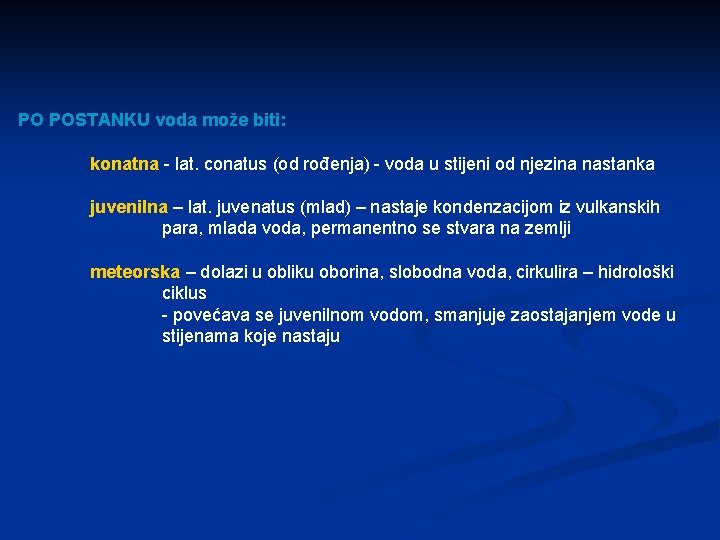 PO POSTANKU voda može biti:

konatna - lat. conatus (od rođenja) - voda u stijeni od njezina nastanka

juvenilna – lat. juvenatus (mlad) – nastaje kondenzacijom iz vulkanskih para, mlada voda, permanentno se stvara na zemlji

meteorska – dolazi u obliku oborina, slobodna voda, cirkulira – hidrološki ciklus
- povećava se juvenilnom vodom, smanjuje zaostajanjem vode u stijenama koje nastaju